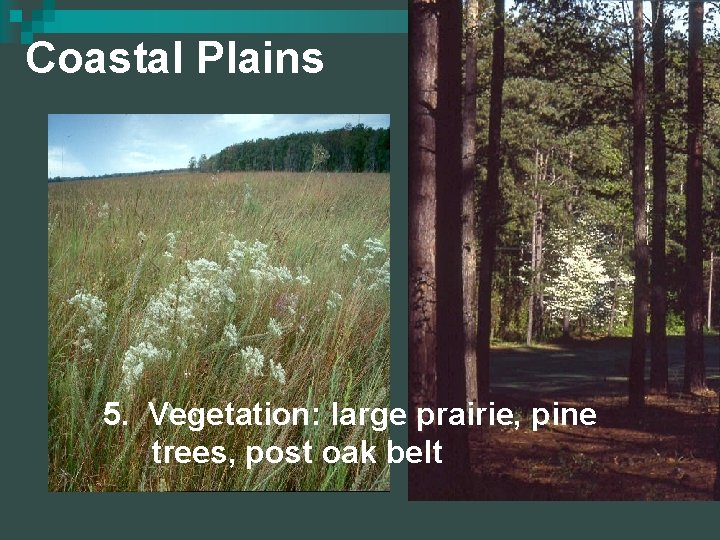 Coastal Plains

5. Vegetation: large prairie, pine trees, post oak belt